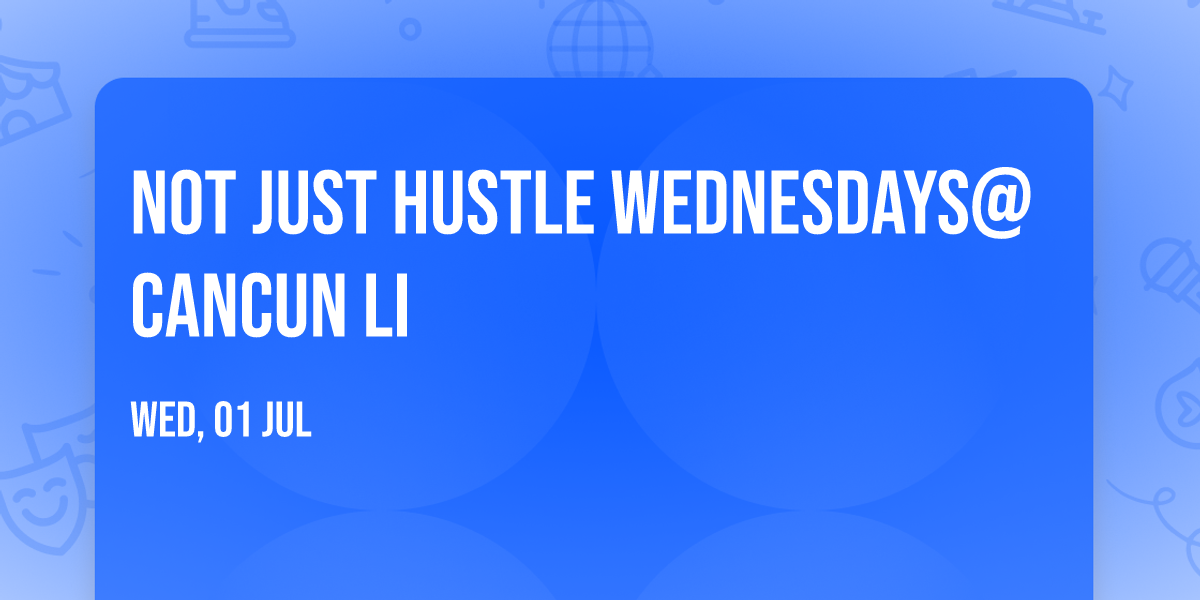 NOT JUST HUSTLE WEDNESDAYS@ CANCUN LI

WED, 01 JUL